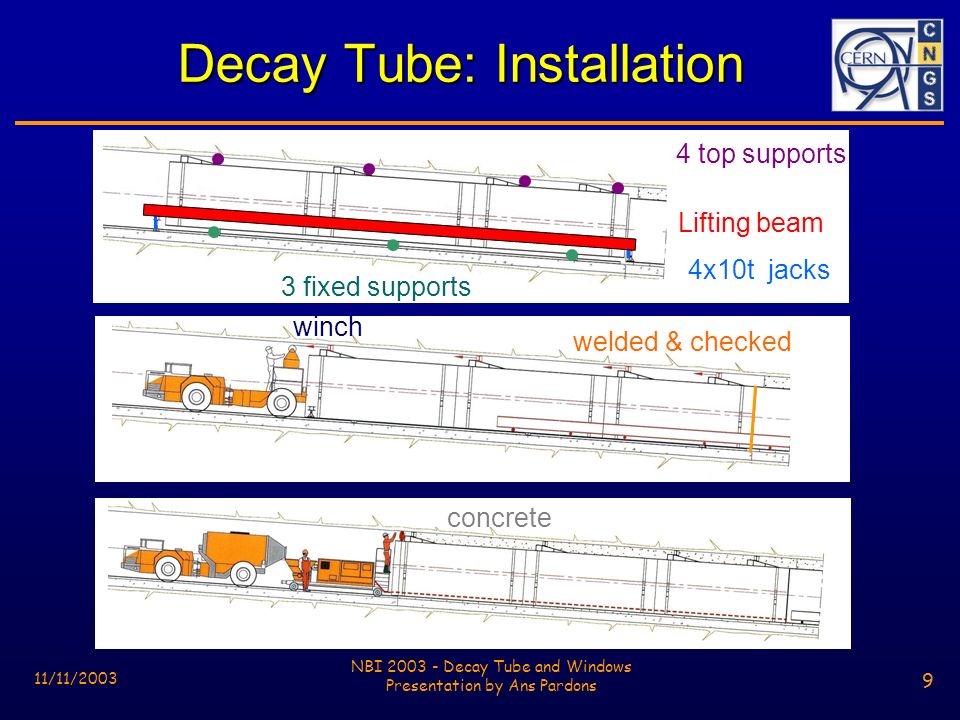 Decay Tube: Installation

CERN
C
N
G
S

4 top supports

Lifting beam

4x10t jacks

3 fixed supports

winch

welded & checked

concrete

11/11/2003

NBI 2003 - Decay Tube and Windows
Presentation by Ans Pardons

9